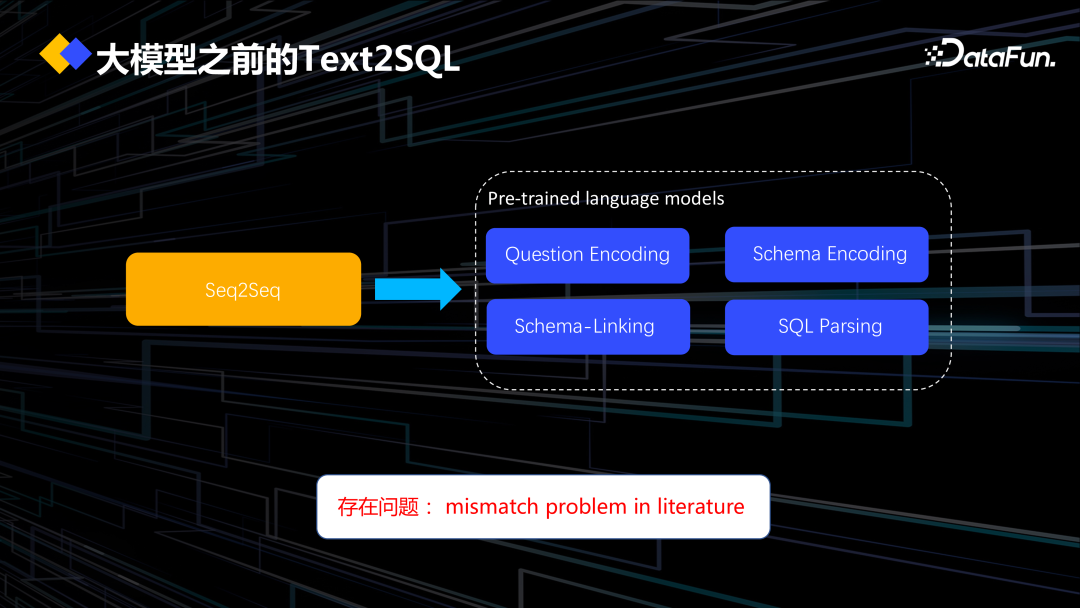 大模型之前的Text2SQL

DataFun.

Seq2Seq

Pre-trained language models

Question Encoding

Schema Encoding

Schema-Linking

SQL Parsing

存在问题： mismatch problem in literature